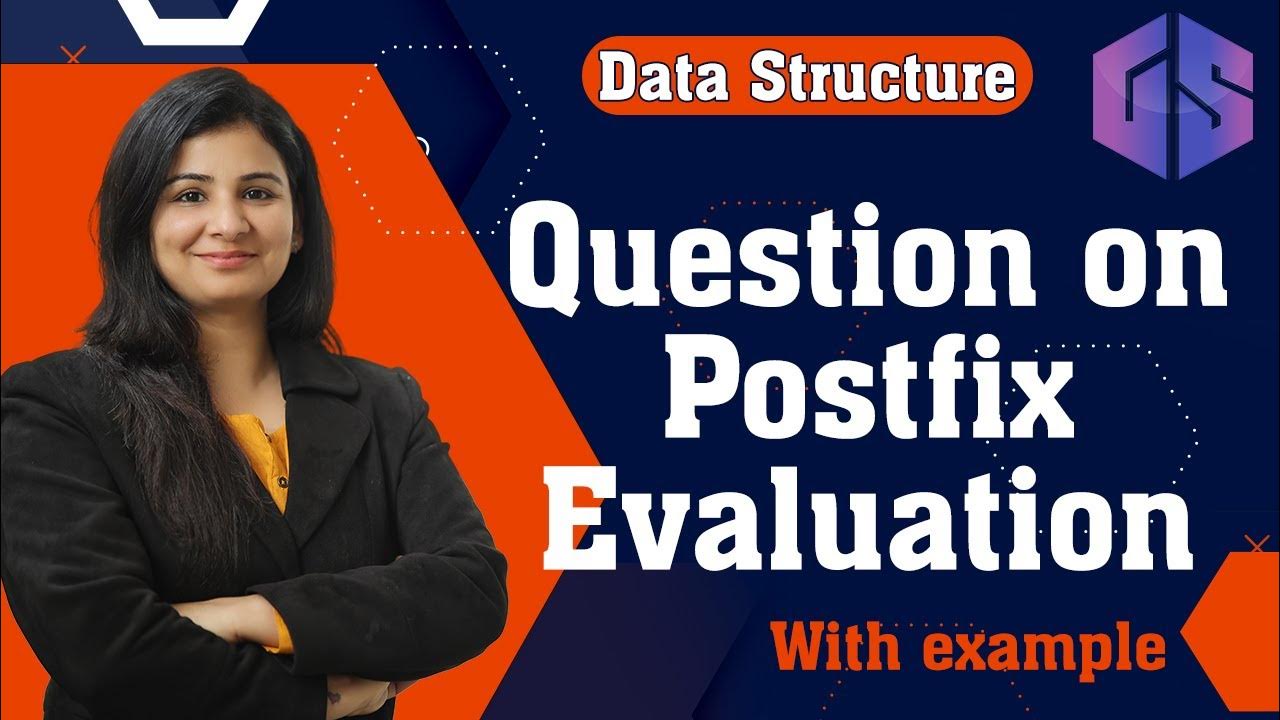 Data Structure

Question on Postfix Evaluation

With example